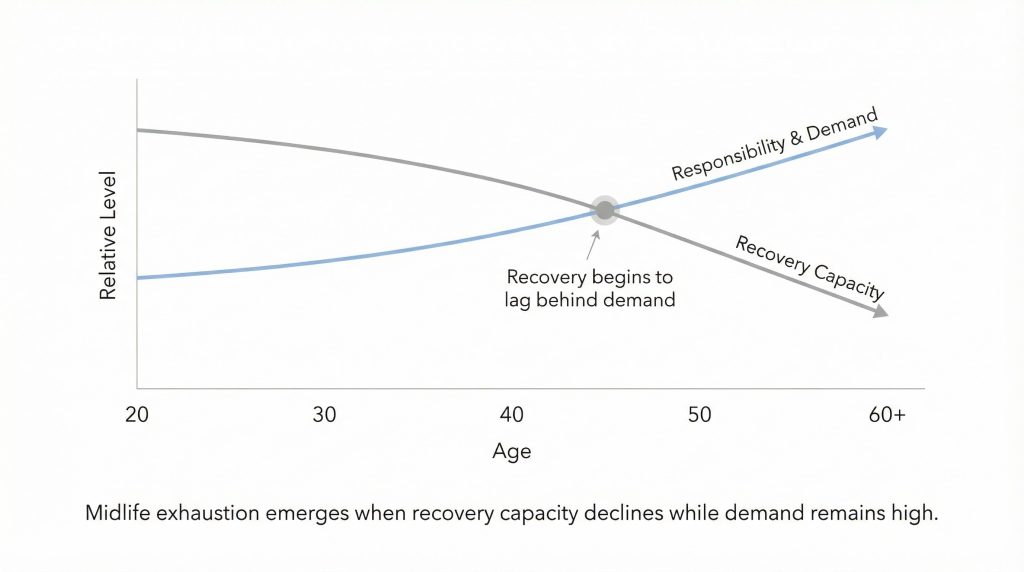 Relative Level

Responsibility & Demand

Recovery Capacity

Recovery begins to lag behind demand

20
30
40
50
60+

Age

Midlife exhaustion emerges when recovery capacity declines while demand remains high.